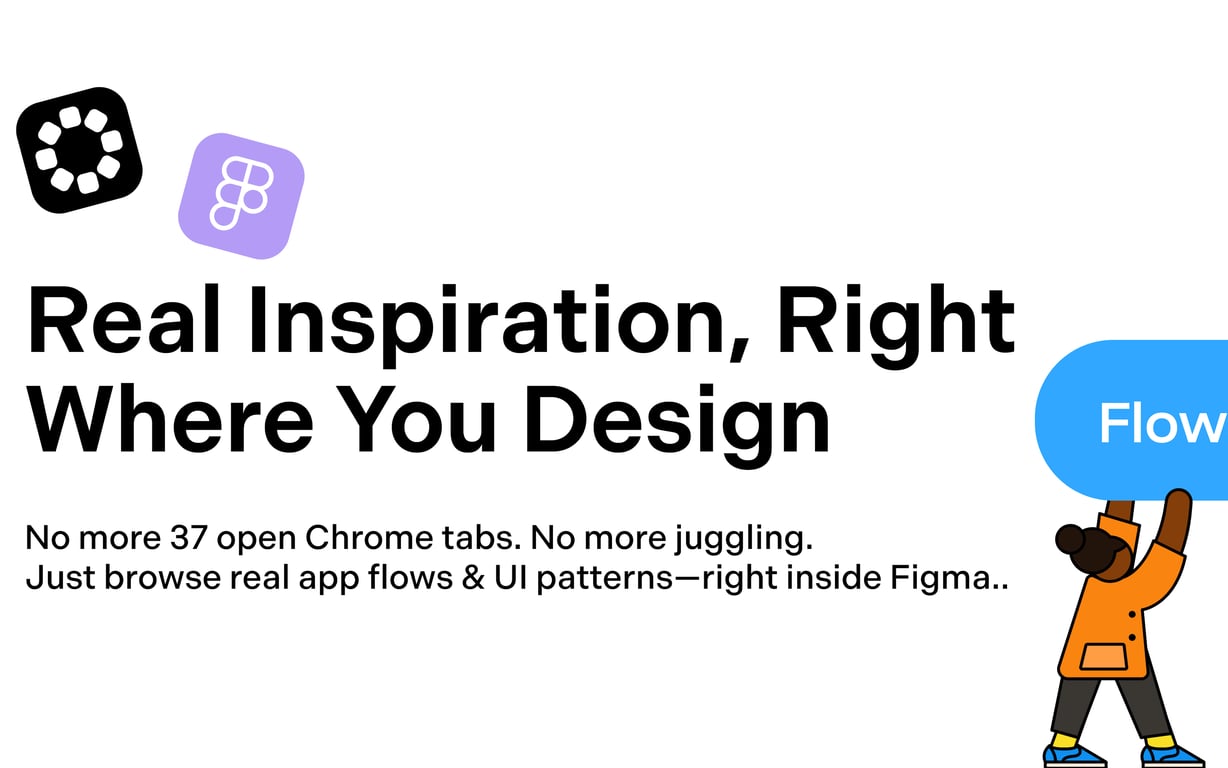 Real Inspiration, Right Where You Design

No more 37 open Chrome tabs. No more juggling.
Just browse real app flows & UI patterns—right inside Figma..

Flow